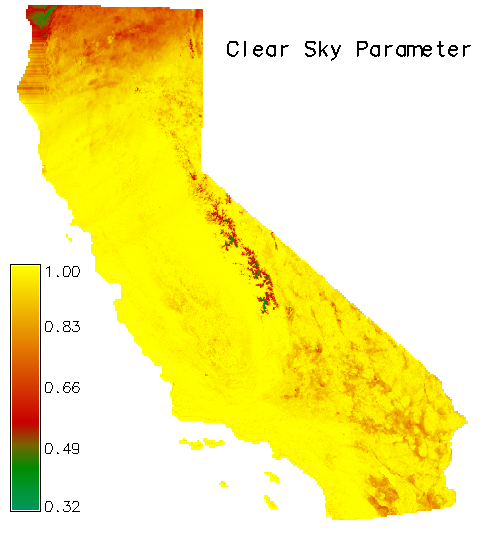 Clear Sky Parameter

1.00

0.83

0.66

0.49

0.32